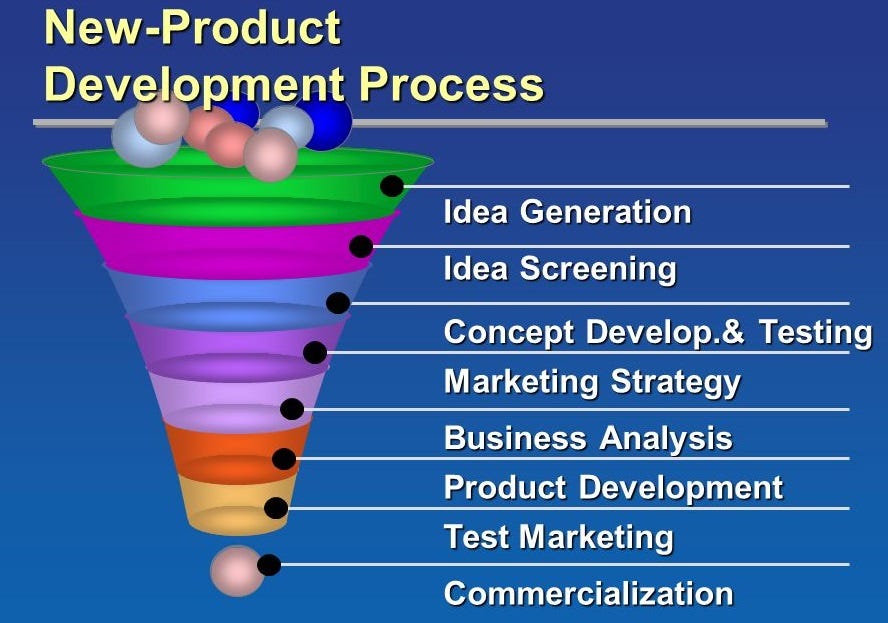 New-Product Development Process

Idea Generation

Idea Screening

Concept Develop.& Testing

Marketing Strategy

Business Analysis

Product Development

Test Marketing

Commercialization